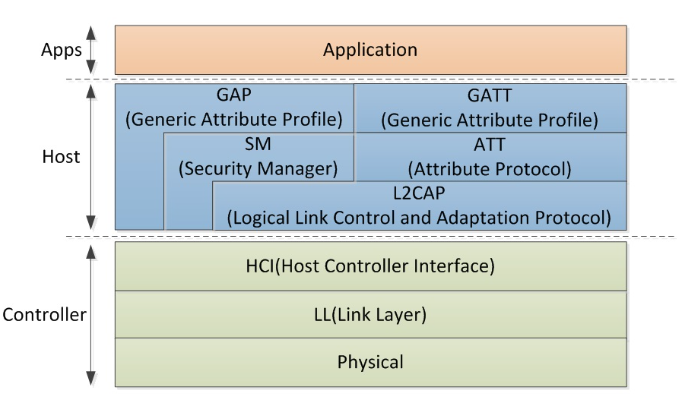 Apps

Application

Host

GAP
(Generic Attribute Profile)

GATT
(Generic Attribute Profile)

SM
(Security Manager)

ATT
(Attribute Protocol)

L2CAP
(Logical Link Control and Adaptation Protocol)

Controller

HCI(Host Controller Interface)

LL(Link Layer)

Physical